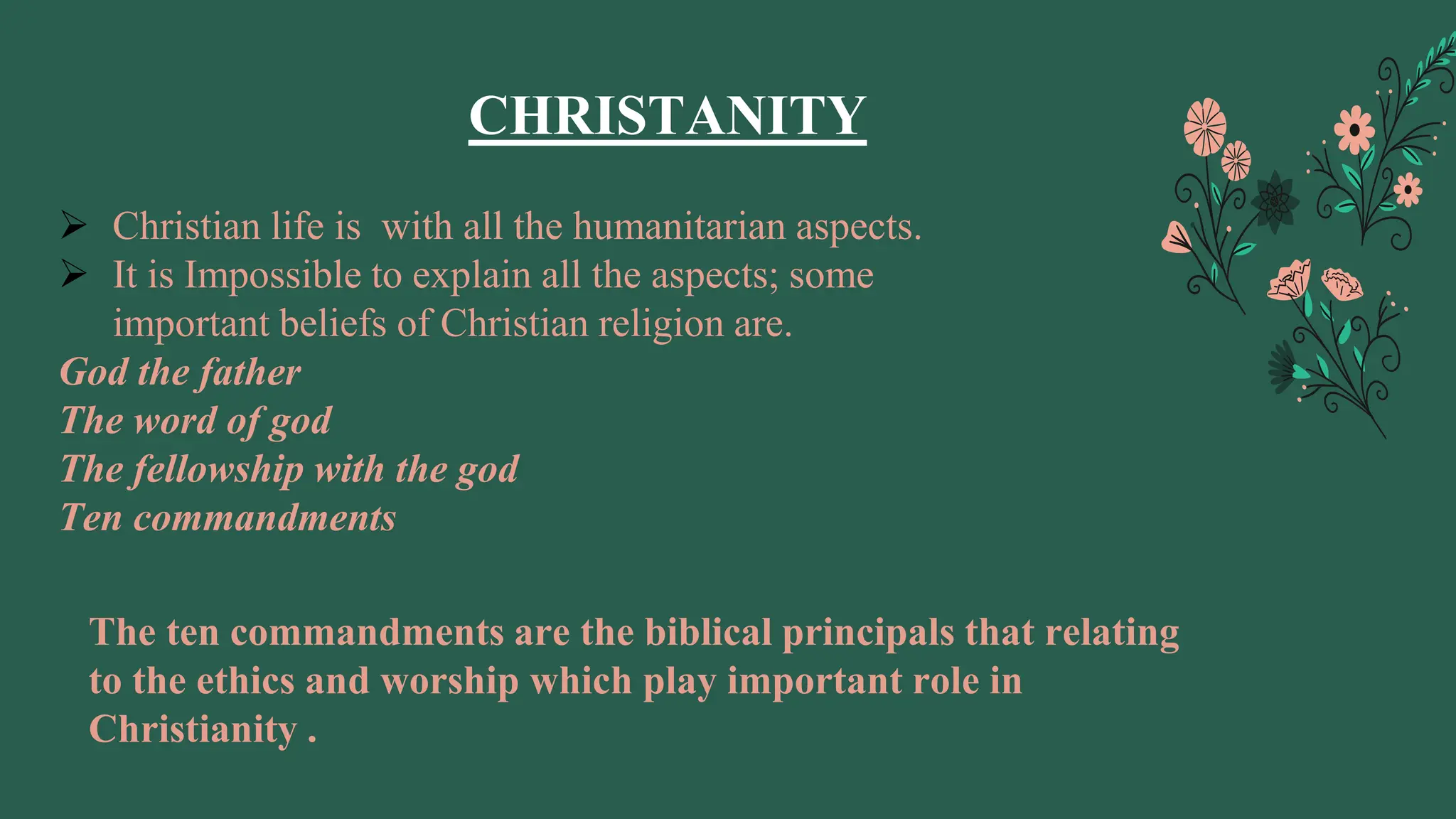 CHRISTANITY

➢ Christian life is with all the humanitarian aspects.
➢ It is Impossible to explain all the aspects; some important beliefs of Christian religion are.

God the father
The word of god
The fellowship with the god
Ten commandments

The ten commandments are the biblical principals that relating to the ethics and worship which play important role in Christianity .